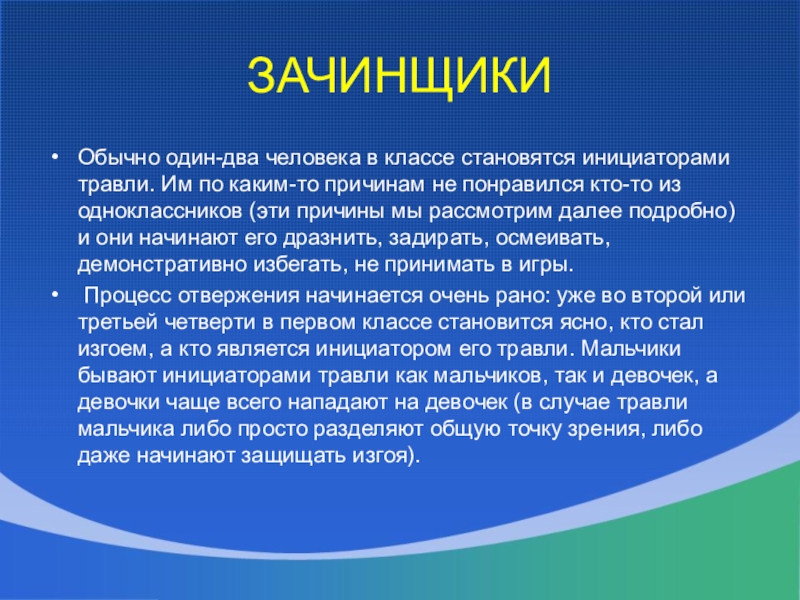 ЗАЧИНЩИКИ

• Обычно один-два человека в классе становятся инициаторами травли. Им по каким-то причинам не понравился кто-то из одноклассников (эти причины мы рассмотрим далее подробно) и они начинают его дразнить, задирать, осмеивать, демонстративно избегать, не принимать в игры.

• Процесс отвержения начинается очень рано: уже во второй или третьей четверти в первом классе становится ясно, кто стал изгоем, а кто является инициатором его травли. Мальчики бывают инициаторами травли как мальчиков, так и девочек, а девочки чаще всего нападают на девочек (в случае травли мальчика либо просто разделяют общую точку зрения, либо даже начинают защищать изгоя).